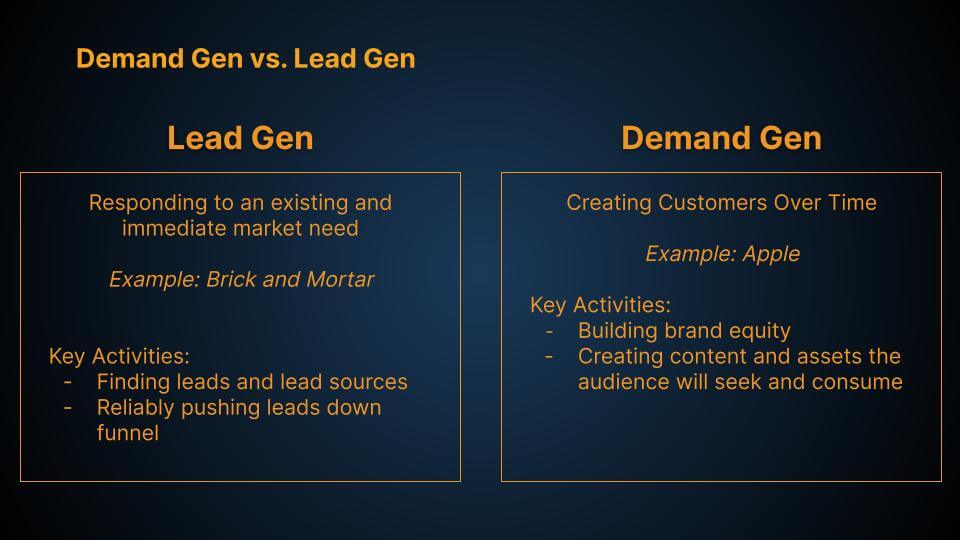 Demand Gen vs. Lead Gen

Lead Gen

Responding to an existing and immediate market need

Example: Brick and Mortar

Key Activities:
- Finding leads and lead sources
- Reliably pushing leads down funnel

Demand Gen

Creating Customers Over Time

Example: Apple

Key Activities:
- Building brand equity
- Creating content and assets the audience will seek and consume